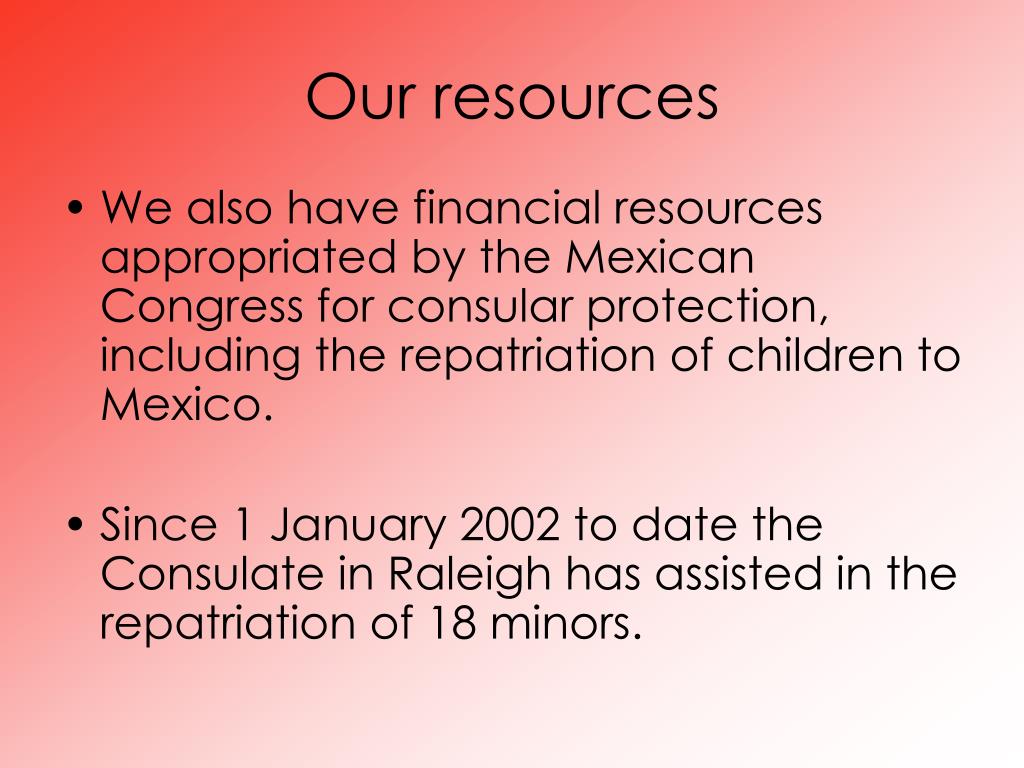 Our resources

• We also have financial resources appropriated by the Mexican Congress for consular protection, including the repatriation of children to Mexico.

• Since 1 January 2002 to date the Consulate in Raleigh has assisted in the repatriation of 18 minors.